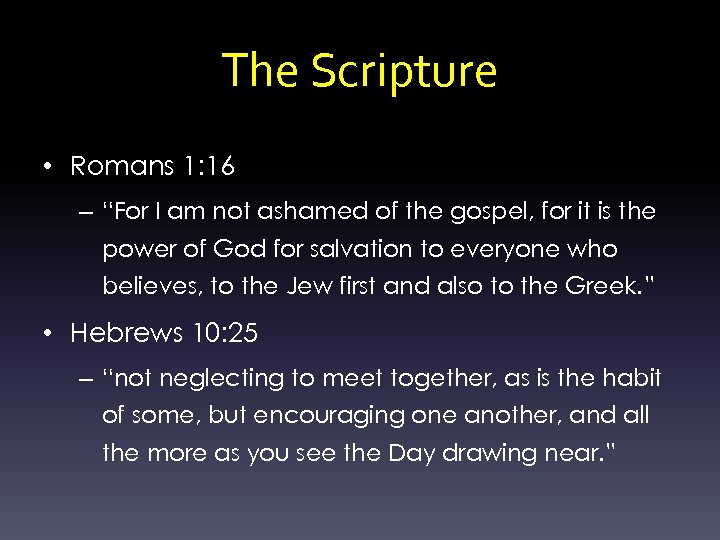 The Scripture

• Romans 1:16

– "For I am not ashamed of the gospel, for it is the power of God for salvation to everyone who believes, to the Jew first and also to the Greek."

• Hebrews 10:25

– "not neglecting to meet together, as is the habit of some, but encouraging one another, and all the more as you see the Day drawing near."